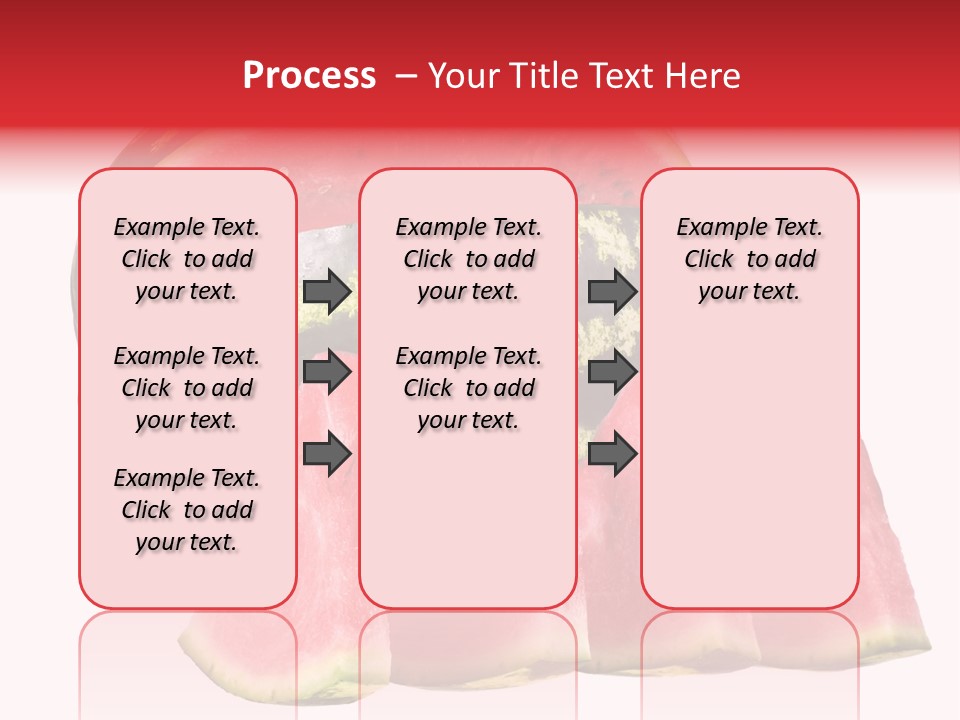 Process – Your Title Text Here

Example Text. Click to add your text.

Example Text. Click to add your text.

Example Text. Click to add your text.

Example Text. Click to add your text.

Example Text. Click to add your text.

Example Text. Click to add your text.